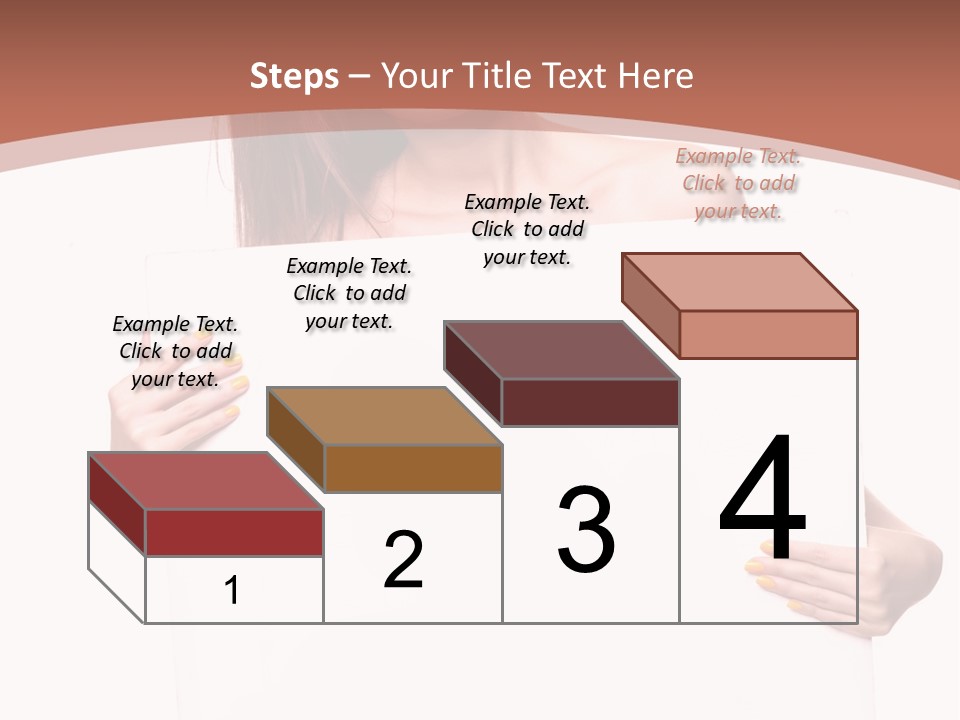 Steps – Your Title Text Here

Example Text. Click to add your text.

Example Text. Click to add your text.

Example Text. Click to add your text.

Example Text. Click to add your text.

1

2

3

4